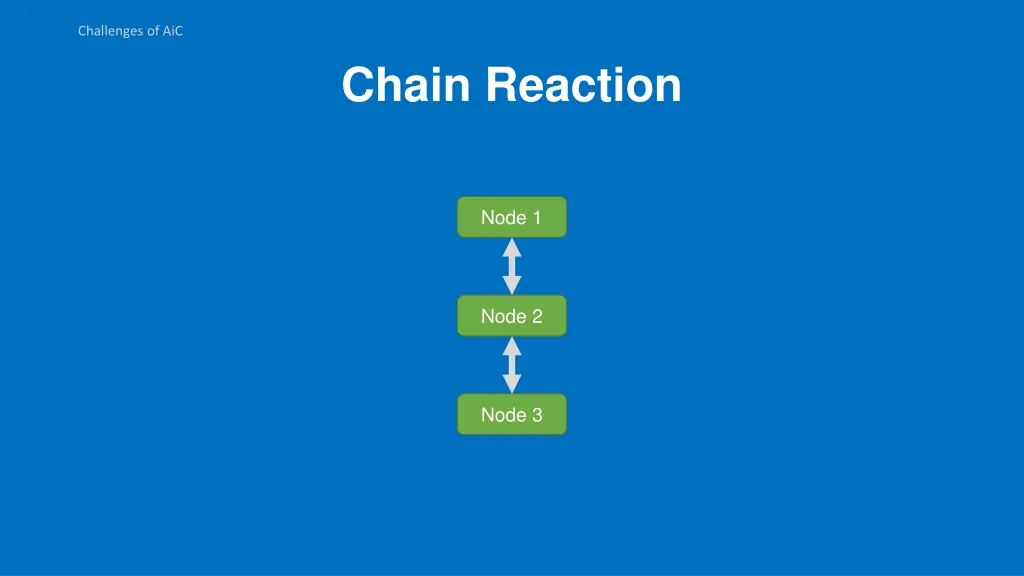 Challenges of AiC

Chain Reaction

Node 1

Node 2

Node 3